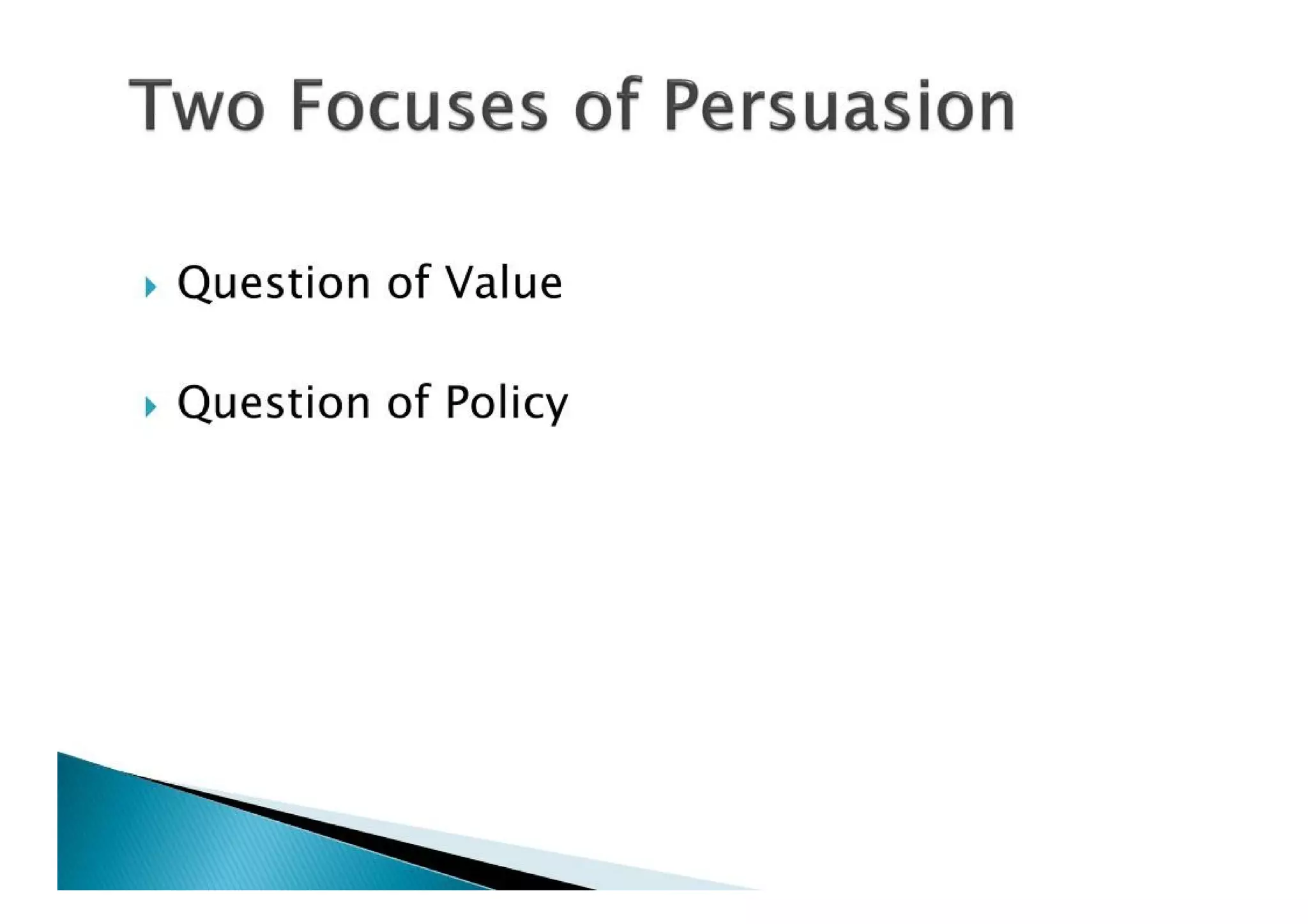 Two Focuses of Persuasion

Question of Value

Question of Policy